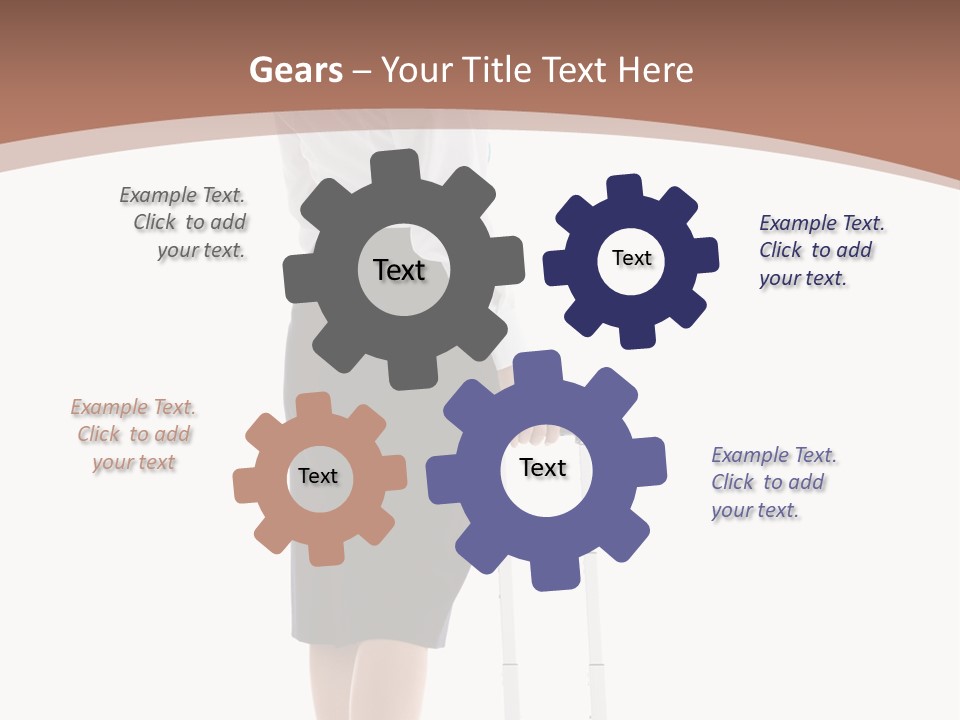 Gears – Your Title Text Here

Example Text. Click to add your text.

Text

Text

Example Text. Click to add your text.

Example Text. Click to add your text

Text

Text

Example Text. Click to add your text.